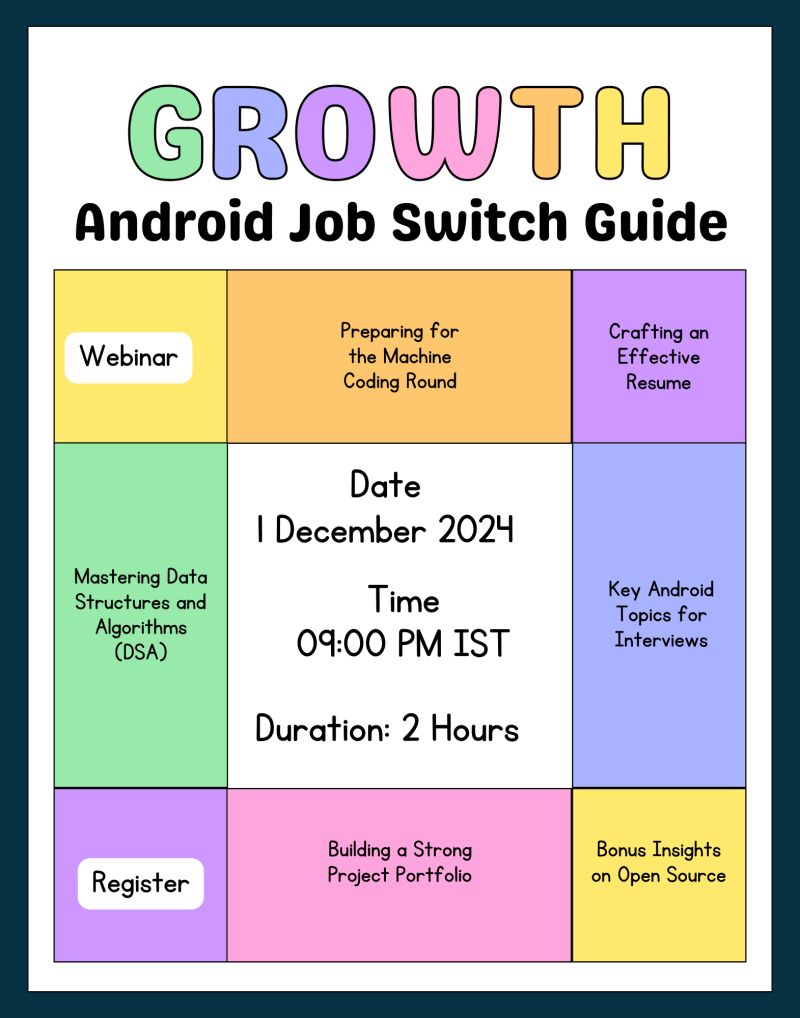 GROWTH

Android Job Switch Guide

Webinar

Preparing for the Machine Coding Round

Crafting an Effective Resume

Mastering Data Structures and Algorithms (DSA)

Date
1 December 2024

Time
09:00 PM IST

Duration: 2 Hours

Key Android Topics for Interviews

Register

Building a Strong Project Portfolio

Bonus Insights on Open Source